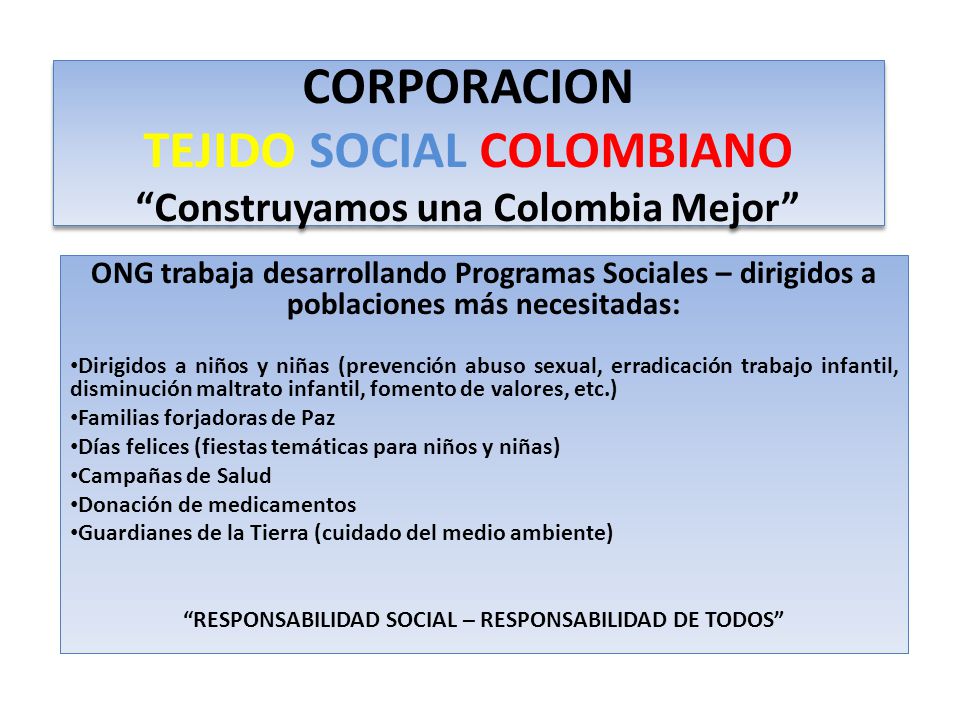 CORPORACION
TEJIDO SOCIAL COLOMBIANO
“Construyamos una Colombia Mejor”

ONG trabaja desarrollando Programas Sociales – dirigidos a poblaciones más necesitadas:

•Dirigidos a niños y niñas (prevención abuso sexual, erradicación trabajo infantil, disminución maltrato infantil, fomento de valores, etc.)
•Familias forjadoras de Paz
•Días felices (fiestas temáticas para niños y niñas)
•Campañas de Salud
•Donación de medicamentos
•Guardianes de la Tierra (cuidado del medio ambiente)

“RESPONSABILIDAD SOCIAL – RESPONSABILIDAD DE TODOS”